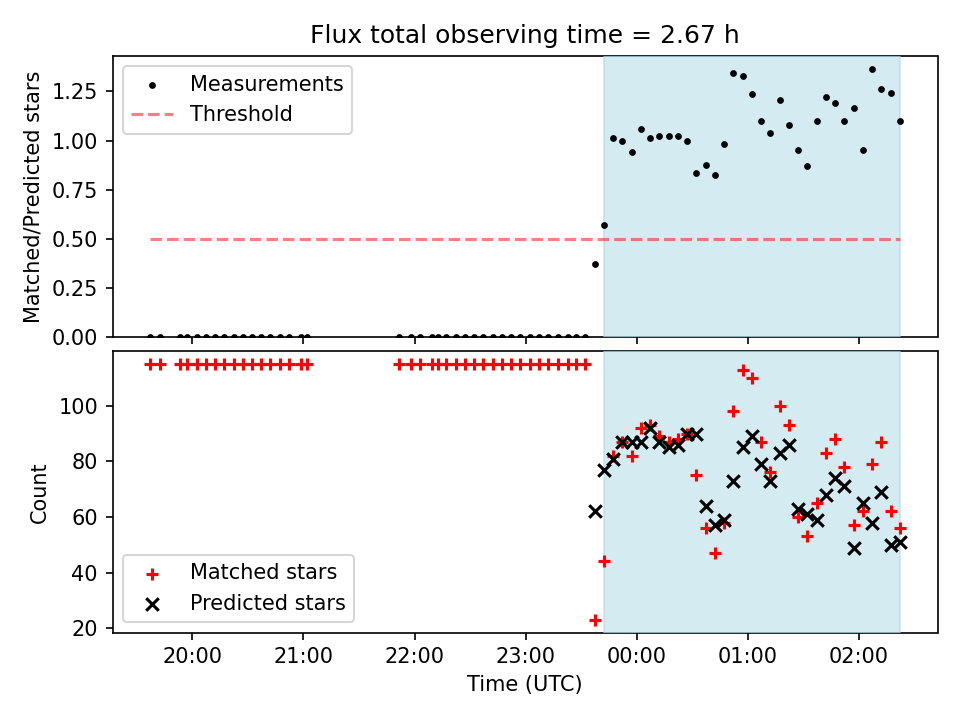 Flux total observing time = 2.67 h

Measurements
Threshold

Matched/Predicted stars

1.25
1.00
0.75
0.50
0.25
0.00

Count

100
80
60
40
20

Matched stars
Predicted stars

20:00
21:00
22:00
23:00
00:00
01:00
02:00

Time (UTC)